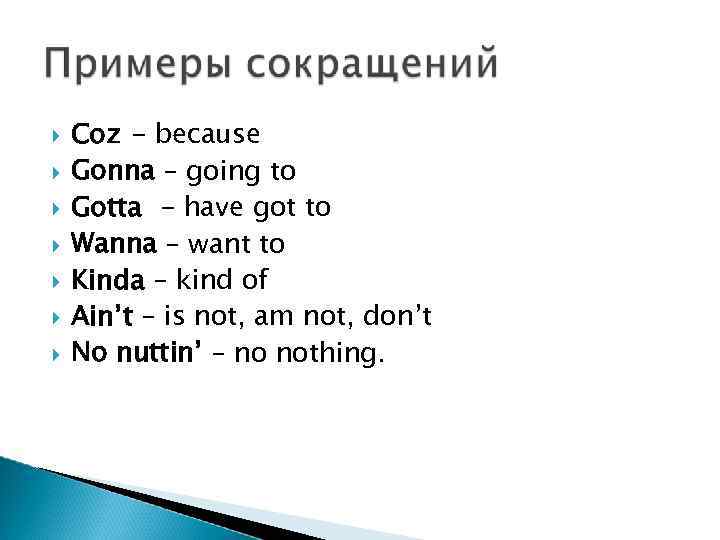 Примеры сокращений

Coz - because
Gonna – going to
Gotta – have got to
Wanna – want to
Kinda – kind of
Ain’t – is not, am not, don’t
No nuttin’ – no nothing.